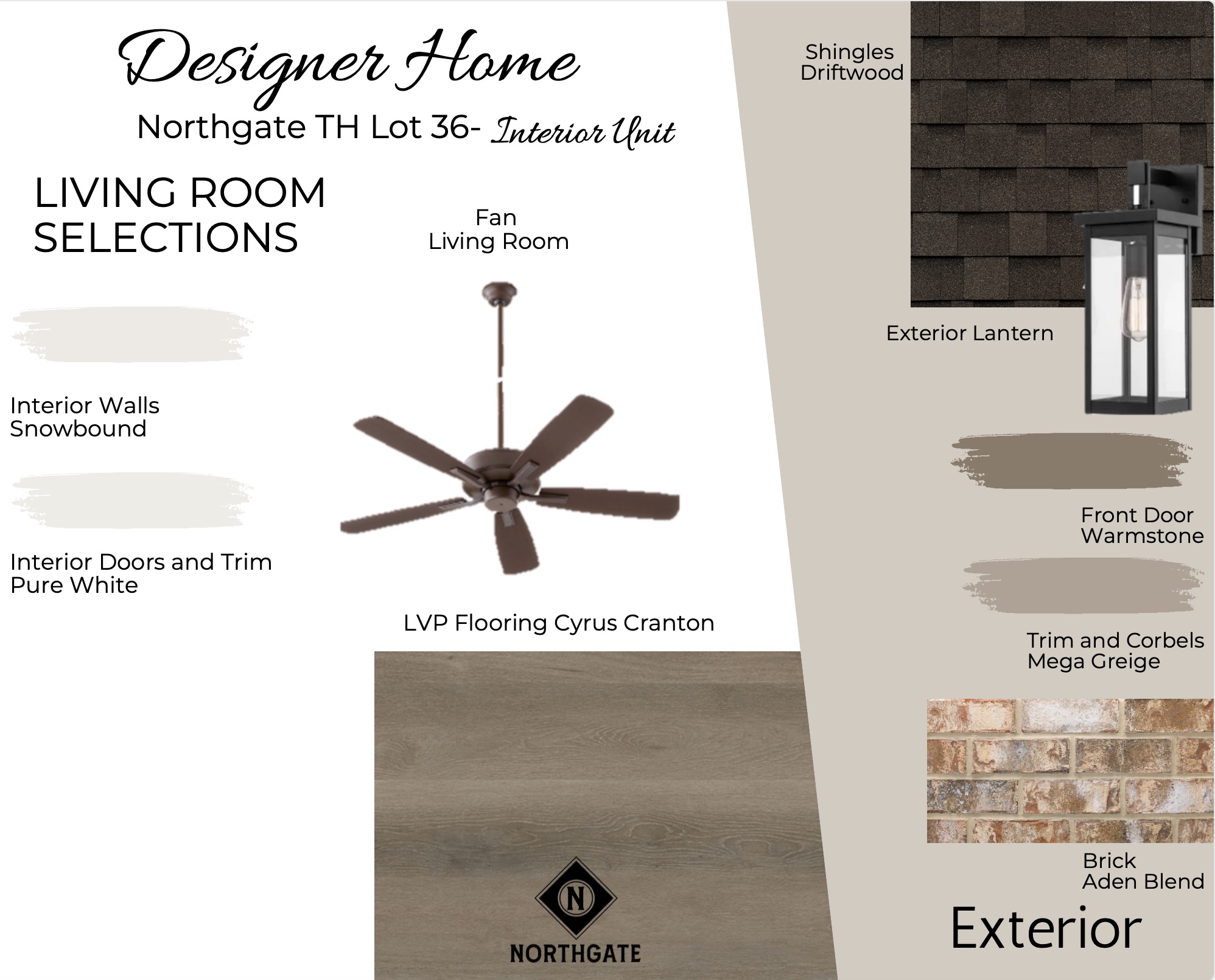 Designer Home

Northgate TH Lot 36- Interior Unit

LIVING ROOM SELECTIONS

Fan
Living Room

Interior Walls
Snowbound

Interior Doors and Trim
Pure White

LVP Flooring Cyrus Cranton

N
NORTHGATE

Shingles
Driftwood

Exterior Lantern

Front Door
Warmstone

Trim and Corbels
Mega Greige

Brick
Aden Blend

Exterior